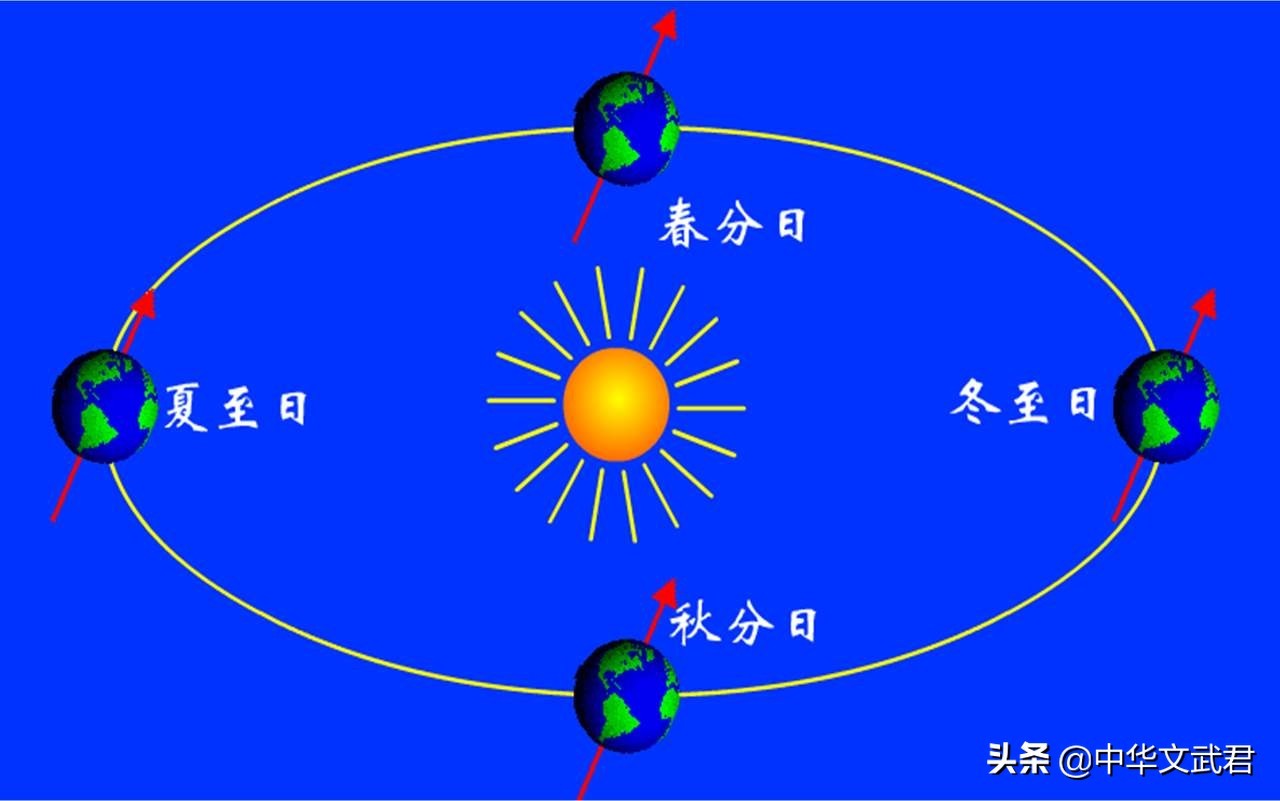 春分日

夏至日

冬至日

秋分日

头条 @中华文武君